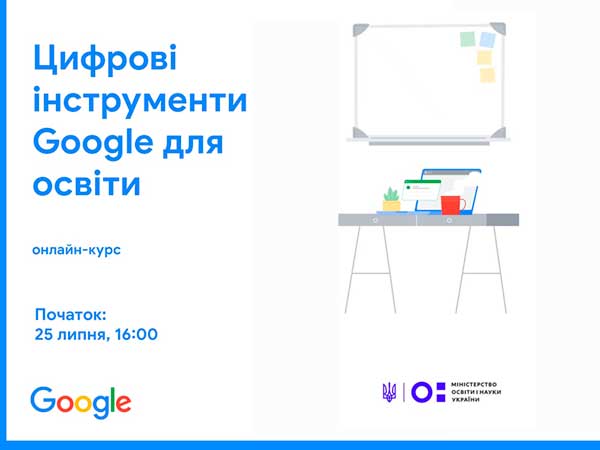 Цифрові інструменти Google для освіти

онлайн-курс

Початок:
25 липня, 16:00

Google

МІНІСТЕРСТВО ОСВІТИ І НАУКИ УКРАЇНИ